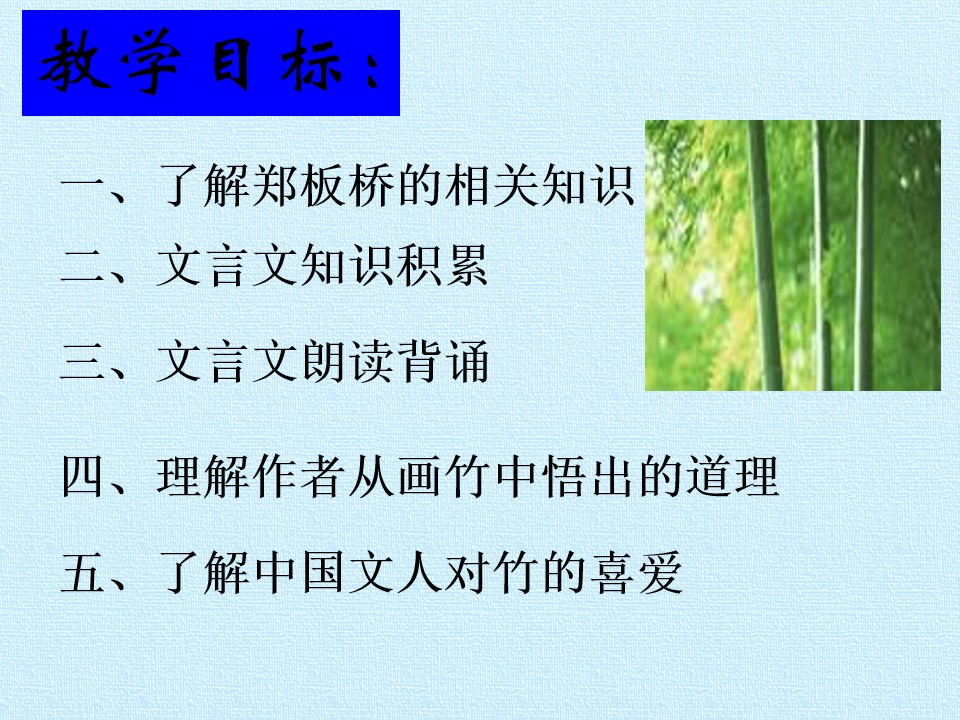 教学目标：

一、了解郑板桥的相关知识

二、文言文知识积累

三、文言文朗读背诵

四、理解作者从画竹中悟出的道理

五、了解中国文人对竹的喜爱